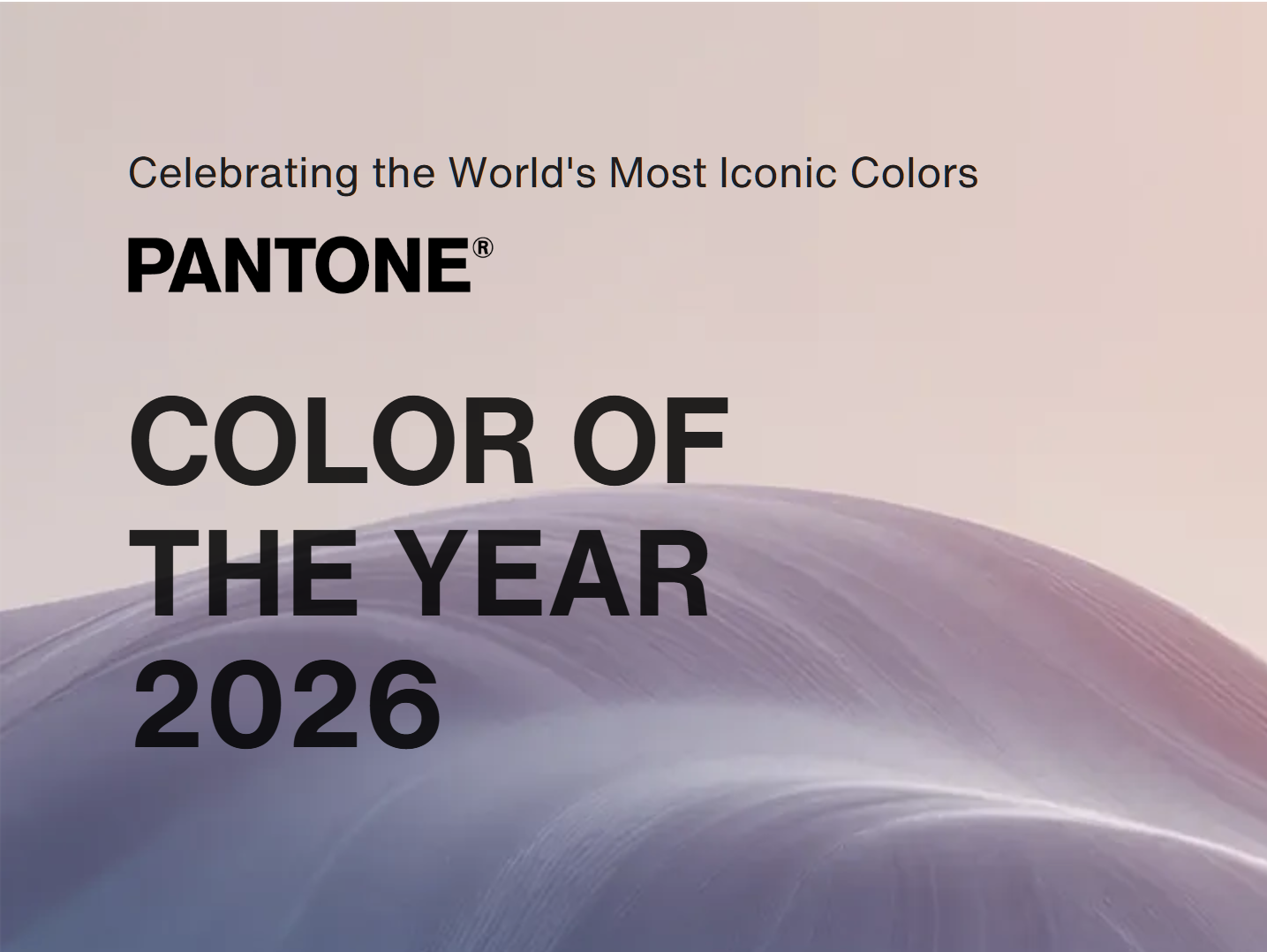 Celebrating the World's Most Iconic Colors

PANTONE®

COLOR OF THE YEAR 2026